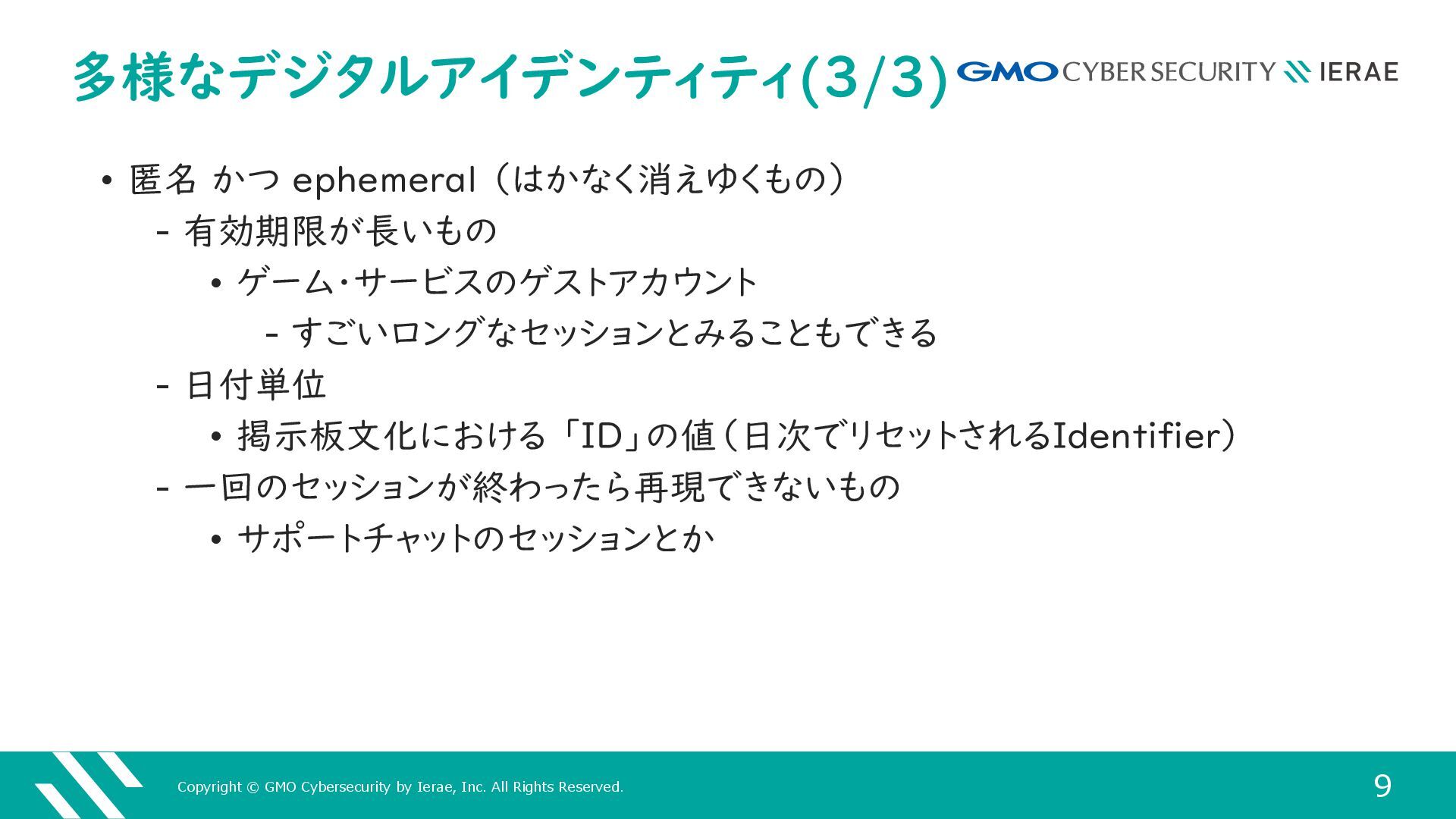 多様なデジタルアイデンティティ(3/3)

GMO CYBER SECURITY IERAE

• 匿名 かつ ephemeral（はかなく消えゆくもの）
- 有効期限が長いもの
• ゲーム・サービスのゲストアカウント
- すごいロングなセッションとみることもできる
- 日付単位
• 掲示板文化における「ID」の値（日次でリセットされるIdentifier）
- 一回のセッションが終わったら再現できないもの
• サポートチャットのセッションとか

Copyright © GMO Cybersecurity by Ierae, Inc. All Rights Reserved.

9